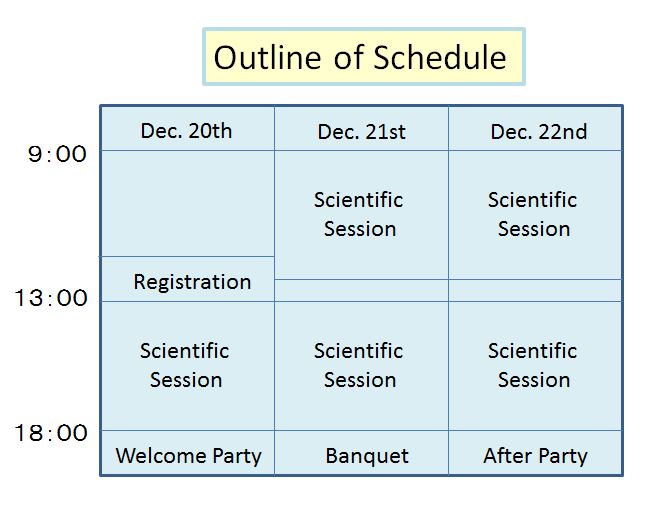 Outline of Schedule

| | Dec. 20th | Dec. 21st | Dec. 22nd |
|---|---|---|---|
| 9:00 | | Scientific Session | Scientific Session |
| | Registration | | |
| 13:00 | Scientific Session | Scientific Session | Scientific Session |
| 18:00 | Welcome Party | Banquet | After Party |